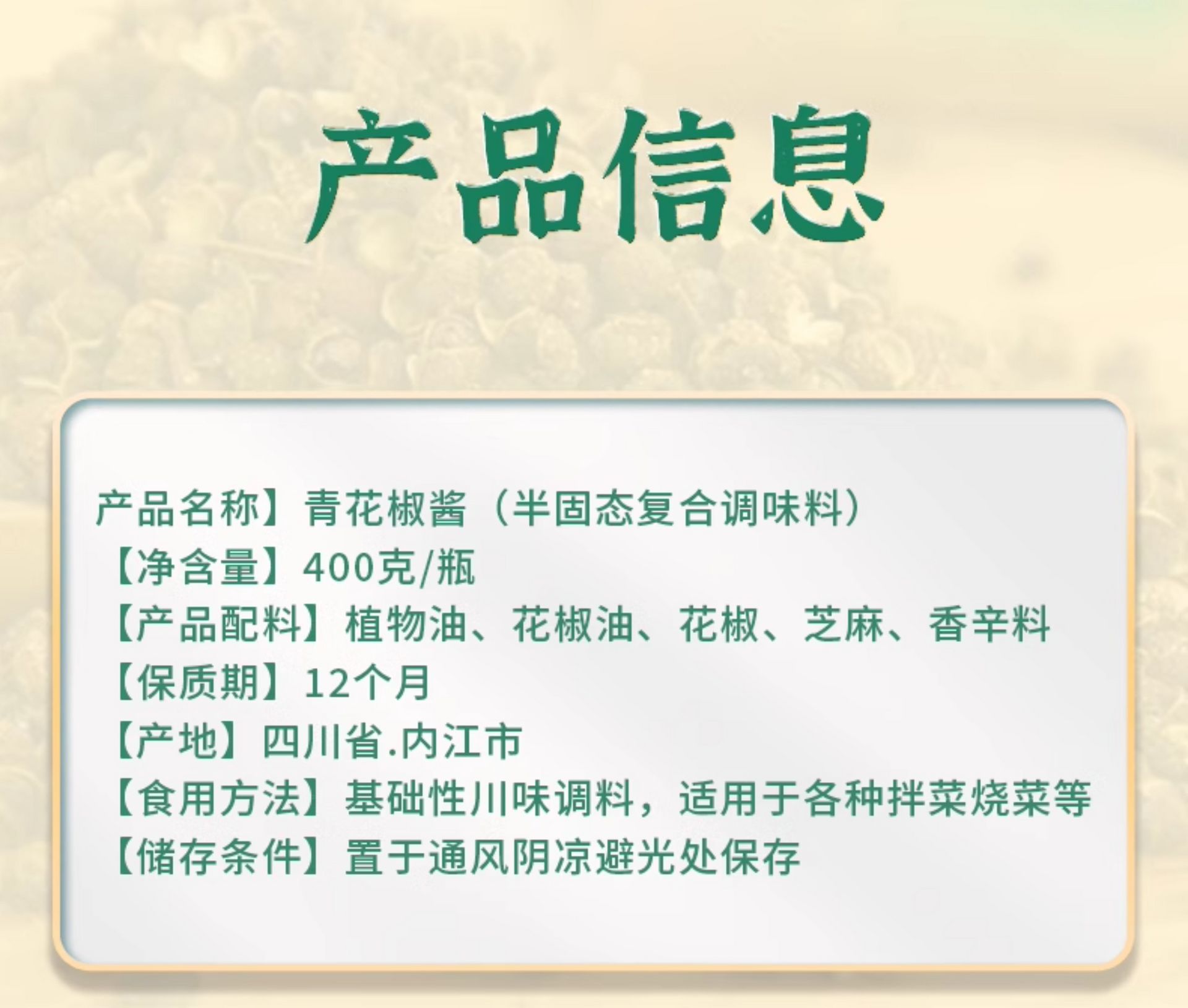 产品信息

产品名称】青花椒酱（半固态复合调味料）
【净含量】400克/瓶
【产品配料】植物油、花椒油、花椒、芝麻、香辛料
【保质期】12个月
【产地】四川省.内江市
【食用方法】基础性川味调料，适用于各种拌菜烧菜等
【储存条件】置于通风阴凉避光处保存